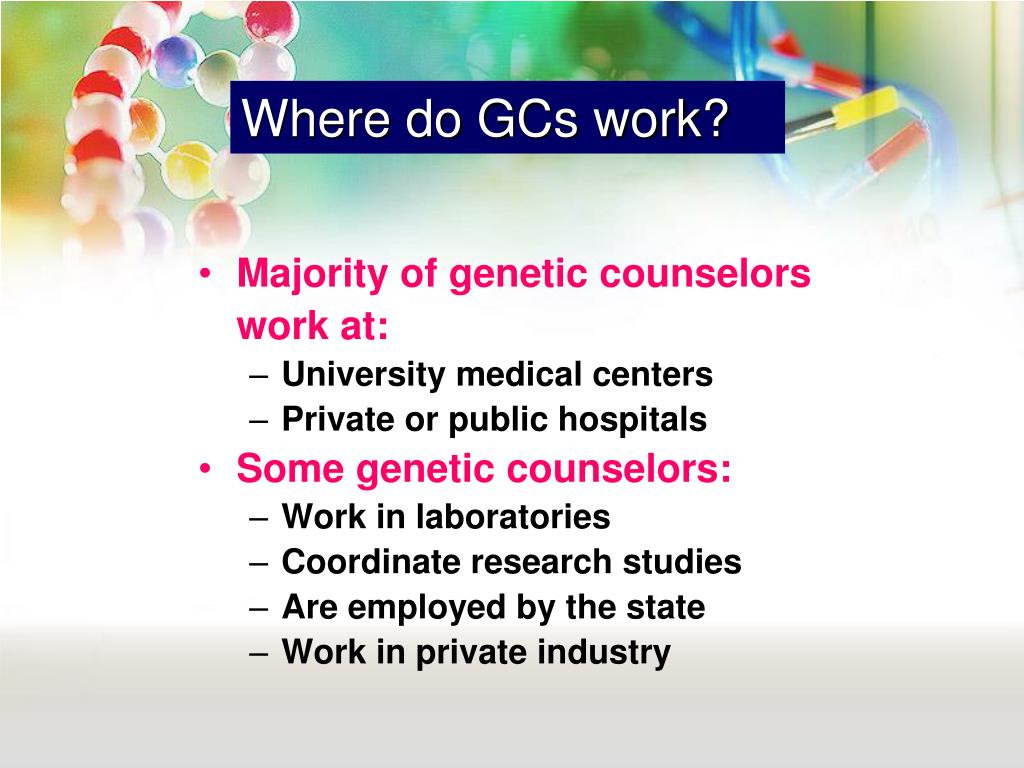 Where do GCs work?

• Majority of genetic counselors work at:
– University medical centers
– Private or public hospitals
• Some genetic counselors:
– Work in laboratories
– Coordinate research studies
– Are employed by the state
– Work in private industry